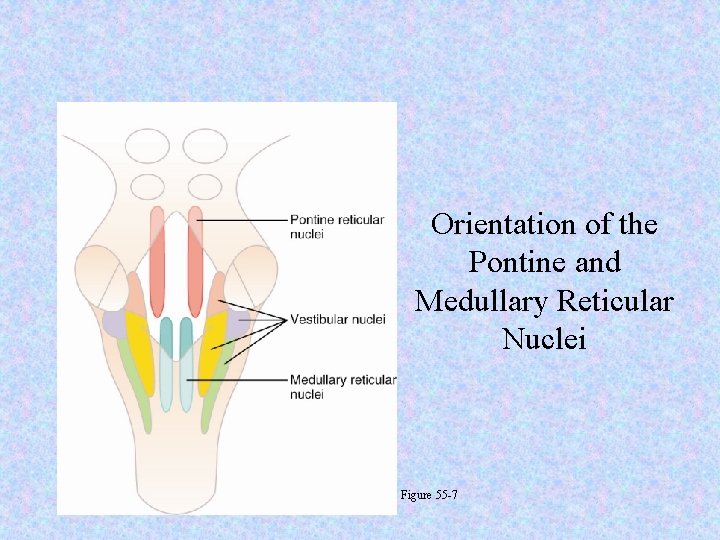 Pontine reticular nuclei

Vestibular nuclei

Medullary reticular nuclei

Orientation of the Pontine and Medullary Reticular Nuclei

Figure 55-7